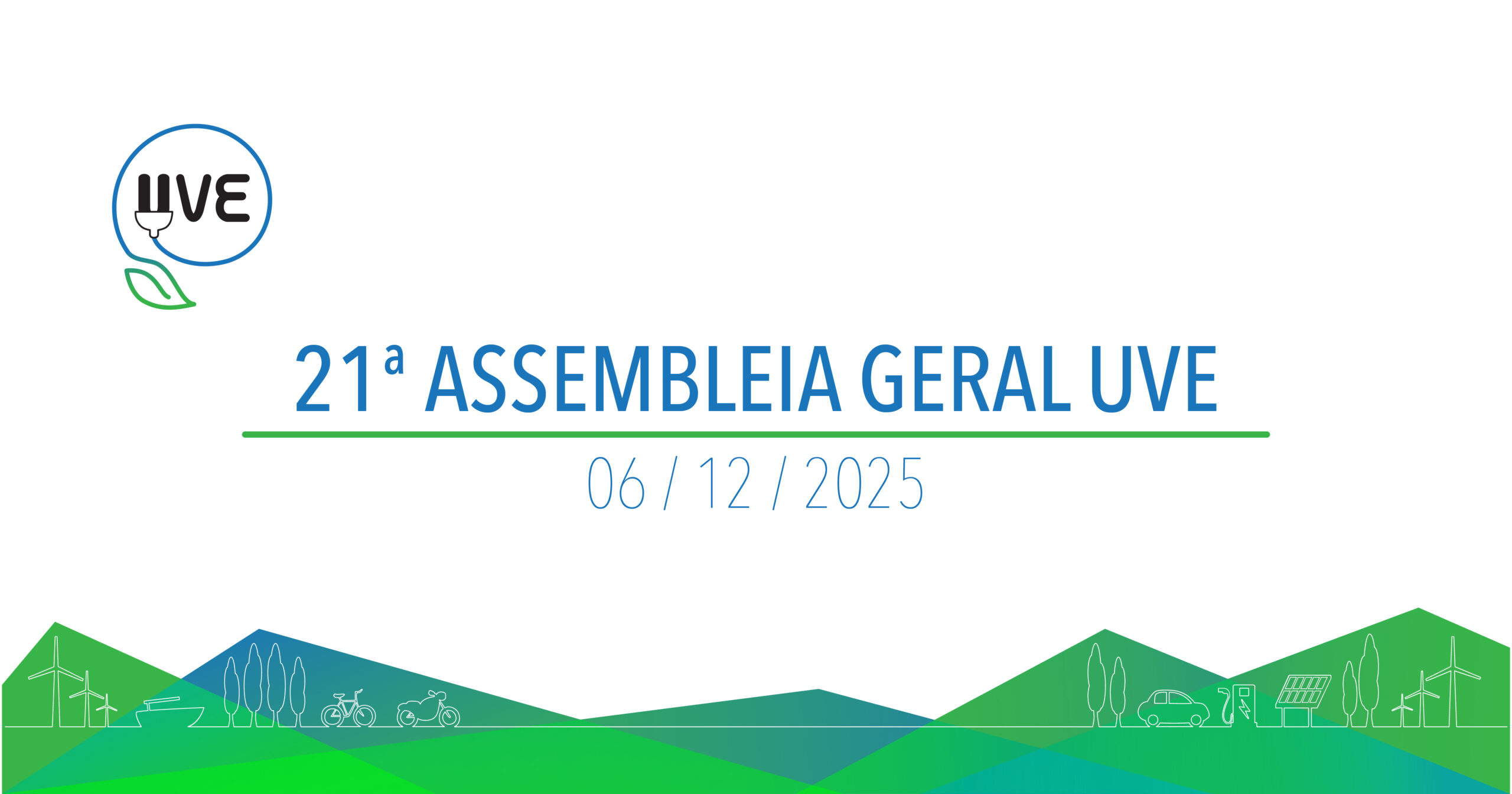 UVE

21ª ASSEMBLEIA GERAL UVE

06 / 12 / 2025